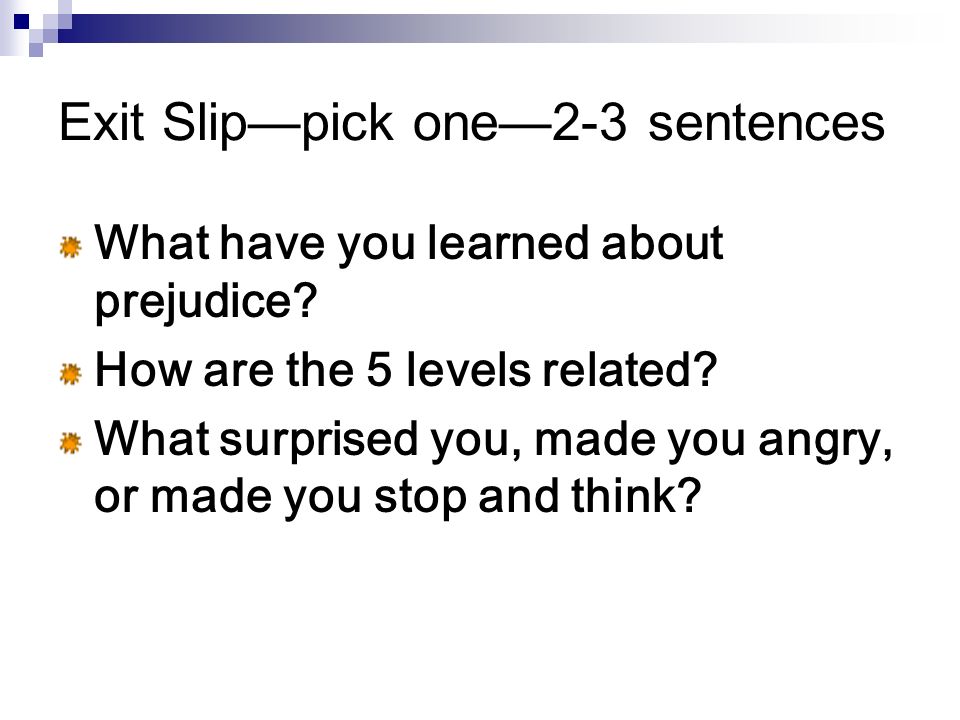 Exit Slip—pick one—2-3 sentences

What have you learned about prejudice?

How are the 5 levels related?

What surprised you, made you angry, or made you stop and think?